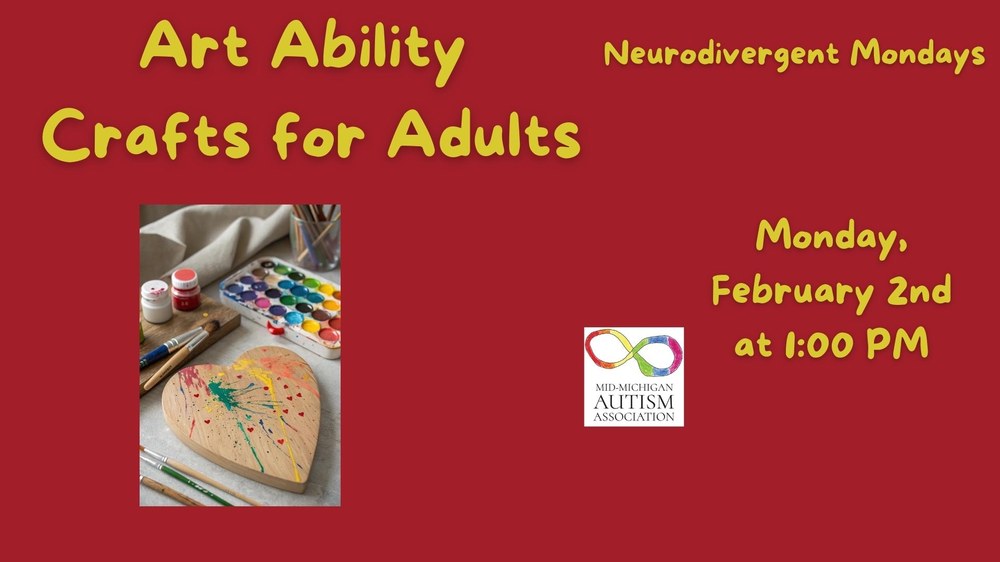 Art Ability
Crafts for Adults

Neurodivergent Mondays

Monday,
February 2nd
at 1:00 PM

MID-MICHIGAN
AUTISM
ASSOCIATION